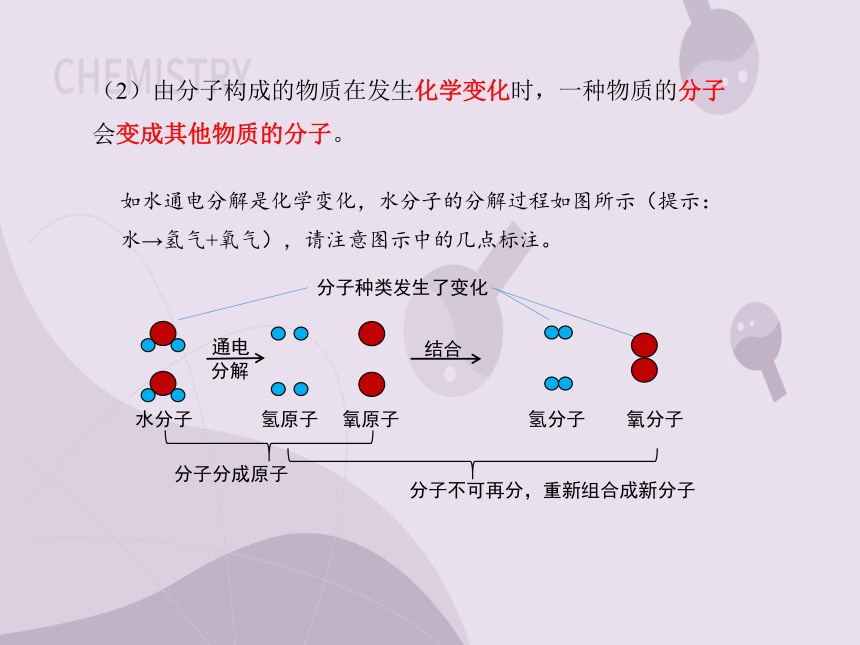 CHEMISTRY

（2）由分子构成的物质在发生化学变化时，一种物质的分子会变成其他物质的分子。

如水通电分解是化学变化，水分子的分解过程如图所示（提示：水→氢气+氧气），请注意图示中的几点标注。

分子种类发生了变化

通电
分解

结合

水分子

氢原子

氧原子

氢分子

氧分子

分子分成原子

分子不可再分，重新组合成新分子